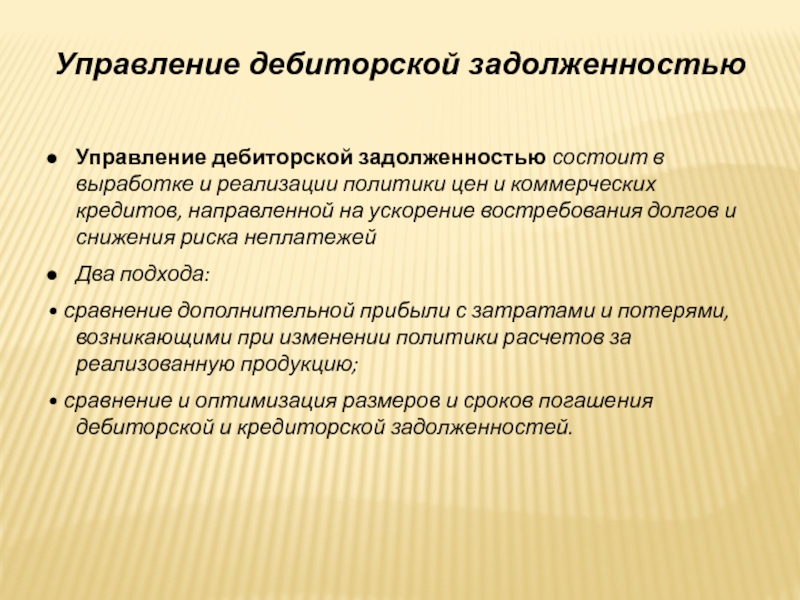 Управление дебиторской задолженностью

● Управление дебиторской задолженностью состоит в выработке и реализации политики цен и коммерческих кредитов, направленной на ускорение востребования долгов и снижения риска неплатежей

● Два подхода:

• сравнение дополнительной прибыли с затратами и потерями, возникающими при изменении политики расчетов за реализованную продукцию;

• сравнение и оптимизация размеров и сроков погашения дебиторской и кредиторской задолженностей.